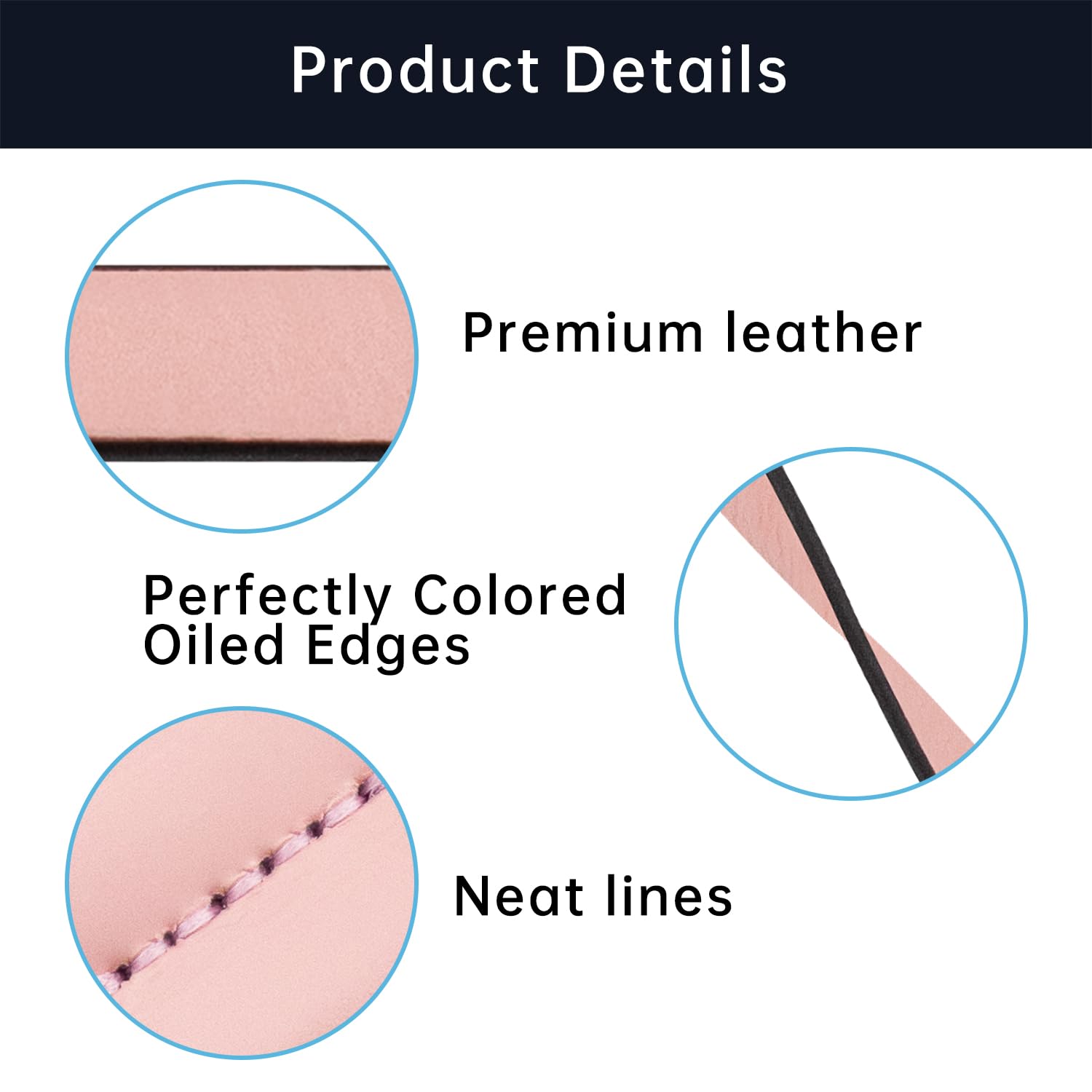 Product Details

Premium leather

Perfectly Colored
Oiled Edges

Neat lines